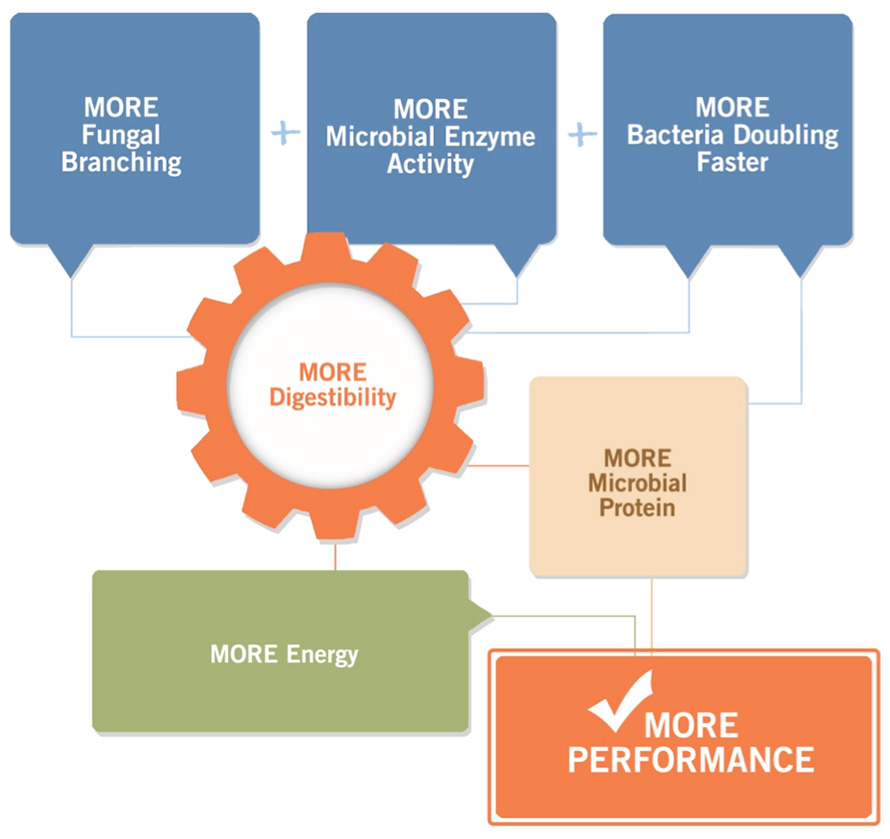 MORE Fungal Branching

+

MORE Microbial Enzyme Activity

+

MORE Bacteria Doubling Faster

MORE Digestibility

MORE Microbial Protein

MORE Energy

MORE PERFORMANCE